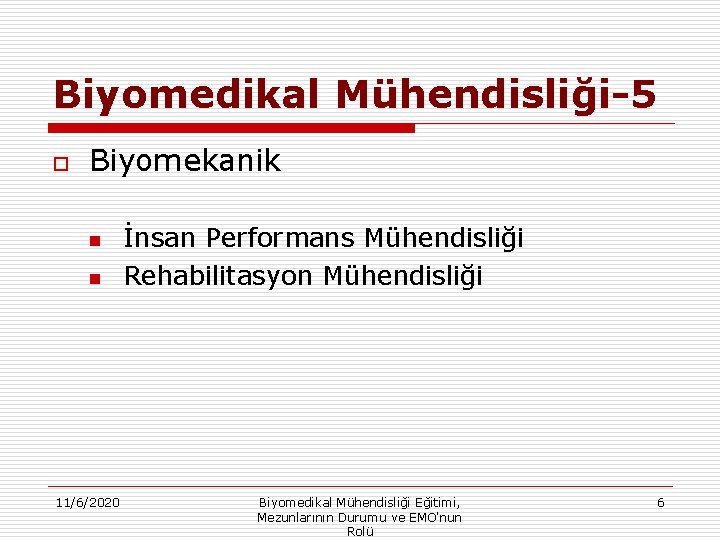 Biyomedikal Mühendisliği-5

Biyomekanik

İnsan Performans Mühendisliği
Rehabilitasyon Mühendisliği

11/6/2020

Biyomedikal Mühendisliği Eğitimi, Mezunlarının Durumu ve EMO'nun Rolü

6